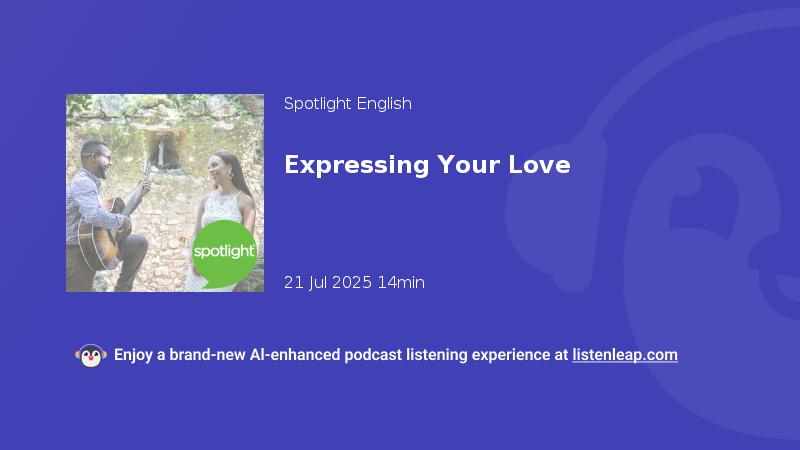 spotlight

Spotlight English

Expressing Your Love

21 Jul 2025 14min

Enjoy a brand-new AI-enhanced podcast listening experience at listenleap.com